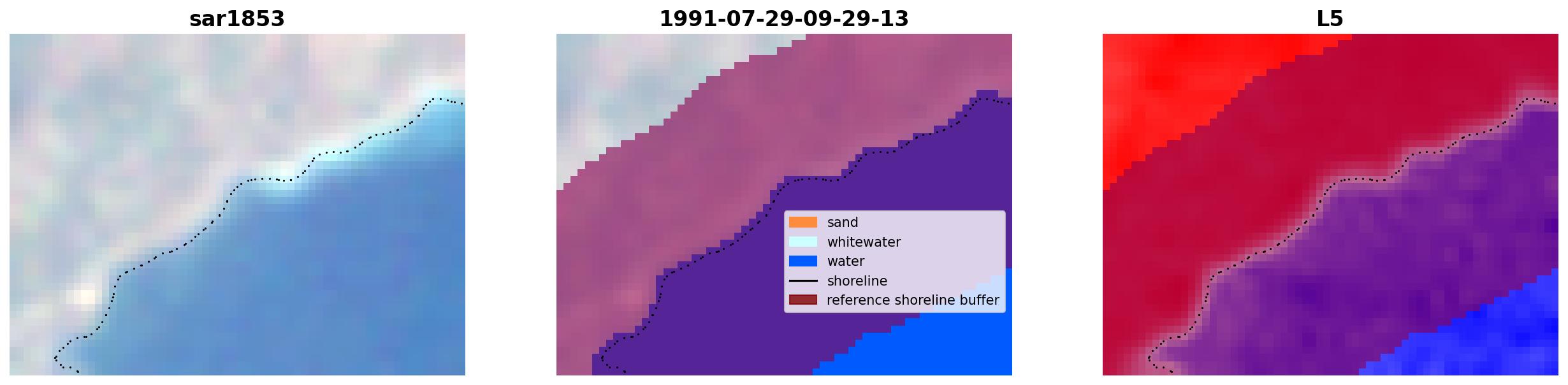 sar1853

1991-07-29-09-29-13

sand
whitewater
water
shoreline
reference shoreline buffer

L5